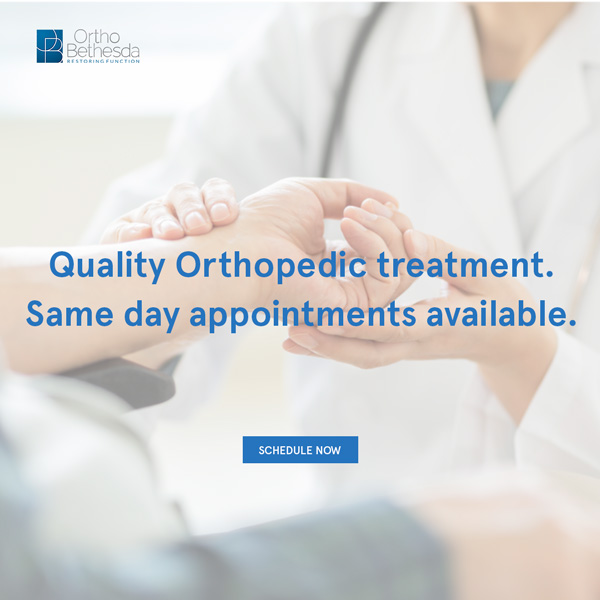 Ortho Bethesda
RESTORING FUNCTION

Quality Orthopedic treatment. Same day appointments available.

SCHEDULE NOW